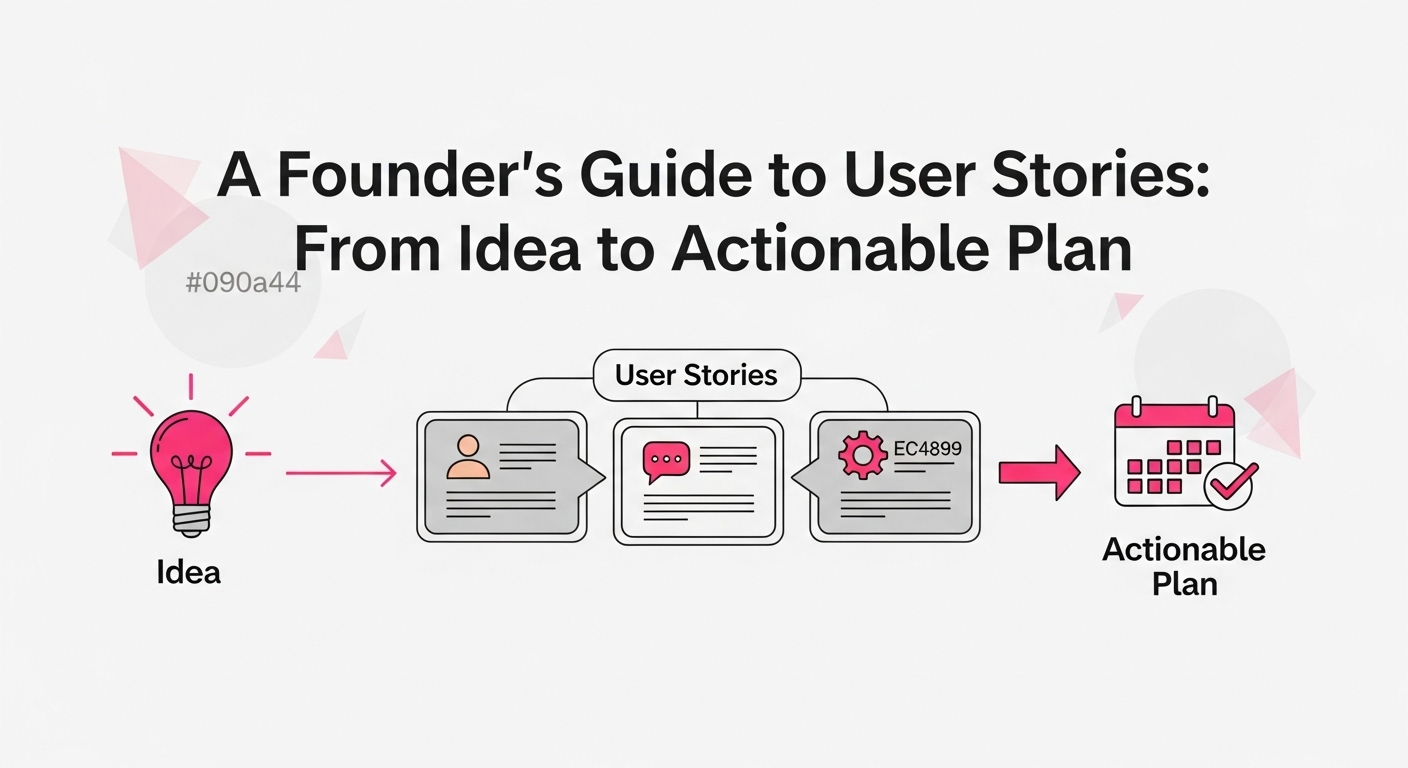 A Founder's Guide to User Stories: From Idea to Actionable Plan

#090a44

User Stories

EC4899

Idea

Actionable Plan